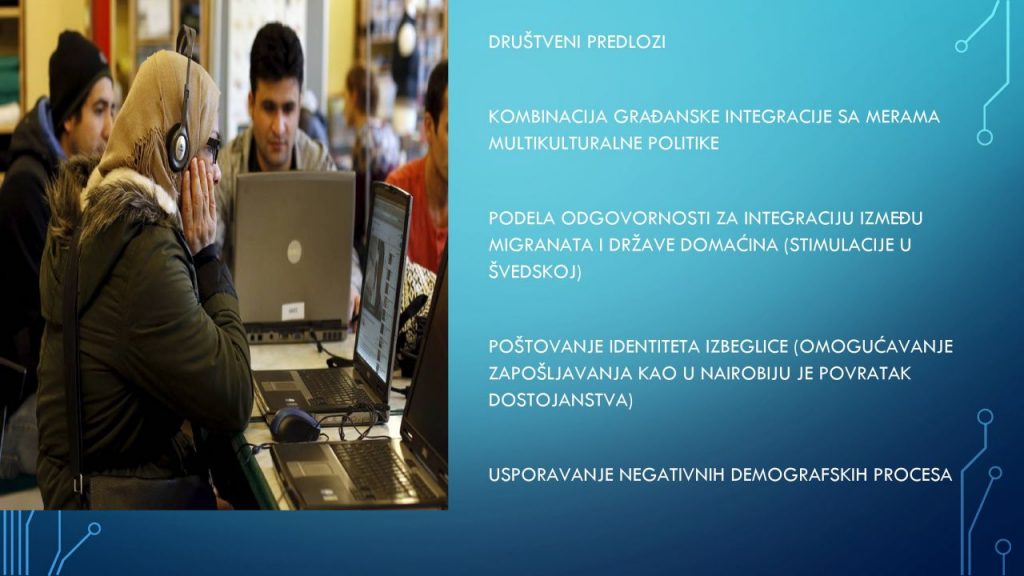 DRUŠTVENI PREDLOZI

KOMBINACIJA GRAĐANSKE INTEGRACIJE SA MERAMA MULTIKULTURALNE POLITIKE

PODELA ODGOVORNOSTI ZA INTEGRACIJU IZMEĐU MIGRANATA I DRŽAVE DOMAĆINA (STIMULACIJE U ŠVEDSKOJ)

POŠTOVANJE IDENTITETA IZBEGLICE (OMOGUĆAVANJE ZAPOŠLJAVANJA KAO U NAIROBIJU JE POVRATAK DOSTOJANSTVA)

USPORAVANJE NEGATIVNIH DEMOGRAFSKIH PROCESA